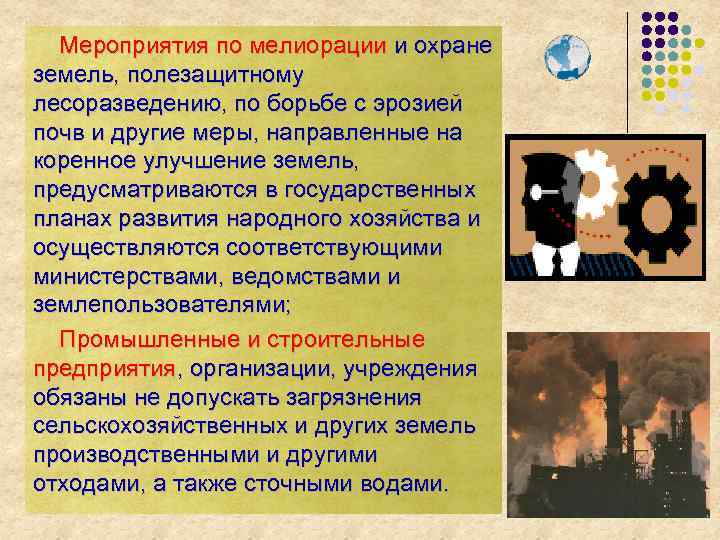 Мероприятия по мелиорации и охране земель, полезащитному лесоразведению, по борьбе с эрозией почв и другие меры, направленные на коренное улучшение земель, предусматриваются в государственных планах развития народного хозяйства и осуществляются соответствующими министерствами, ведомствами и землепользователями;

Промышленные и строительные предприятия, организации, учреждения обязаны не допускать загрязнения сельскохозяйственных и других земель производственными и другими отходами, а также сточными водами.